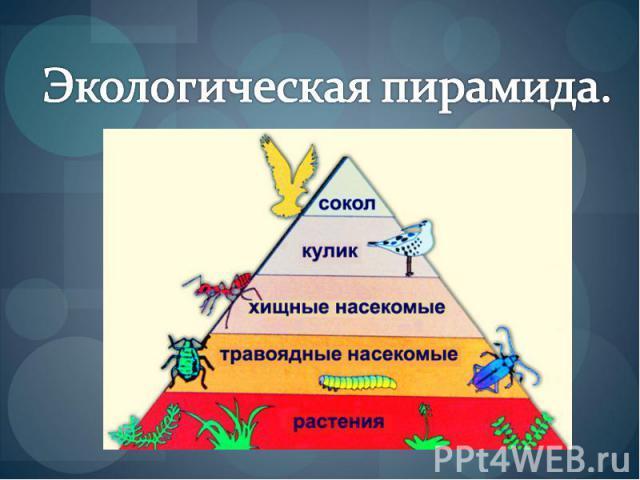 Экологическая пирамида.

сокол

кулик

хищные насекомые

травоядные насекомые

растения

PPt4WEB.ru